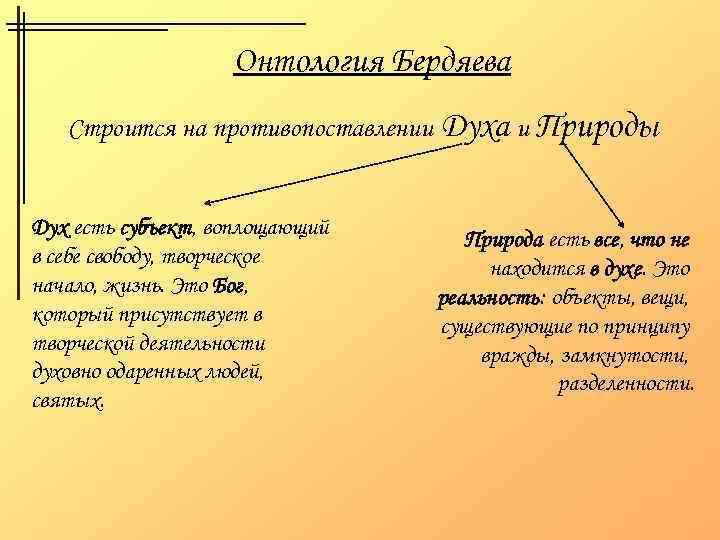 Онтология Бердяева

Строится на противопоставлении Духа и Природы

Дух есть субъект, воплощающий в себе свободу, творческое начало, жизнь. Это Бог, который присутствует в творческой деятельности духовно одаренных людей, святых.

Природа есть все, что не находится в духе. Это реальность: объекты, вещи, существующие по принципу вражды, замкнутости, разделенности.